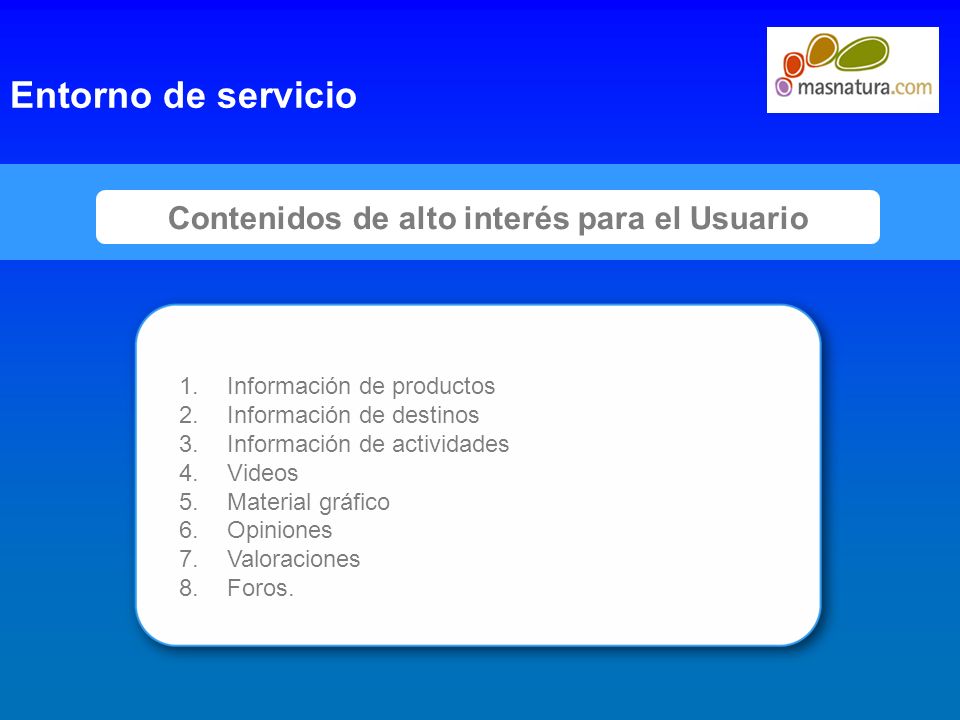 Entorno de servicio

masnatura.com

Contenidos de alto interés para el Usuario

1. Información de productos
2. Información de destinos
3. Información de actividades
4. Videos
5. Material gráfico
6. Opiniones
7. Valoraciones
8. Foros.